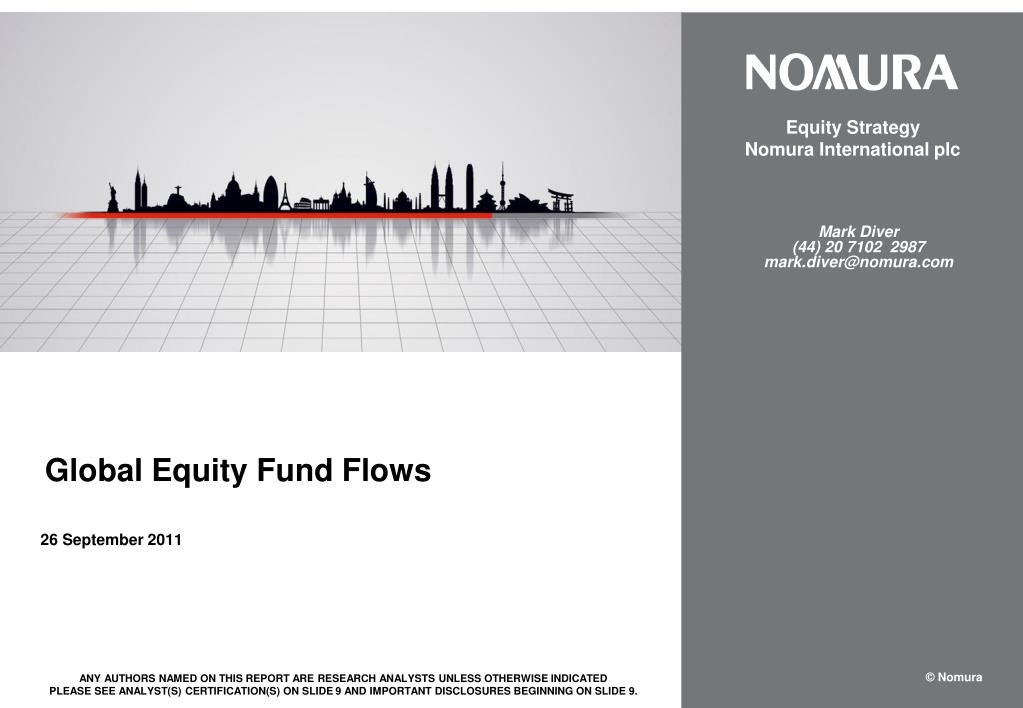 NOMURA

Equity Strategy
Nomura International plc

Mark Diver
(44) 20 7102 2987
mark.diver@nomura.com

Global Equity Fund Flows

26 September 2011

ANY AUTHORS NAMED ON THIS REPORT ARE RESEARCH ANALYSTS UNLESS OTHERWISE INDICATED
PLEASE SEE ANALYST(S) CERTIFICATION(S) ON SLIDE 9 AND IMPORTANT DISCLOSURES BEGINNING ON SLIDE 9.

© Nomura